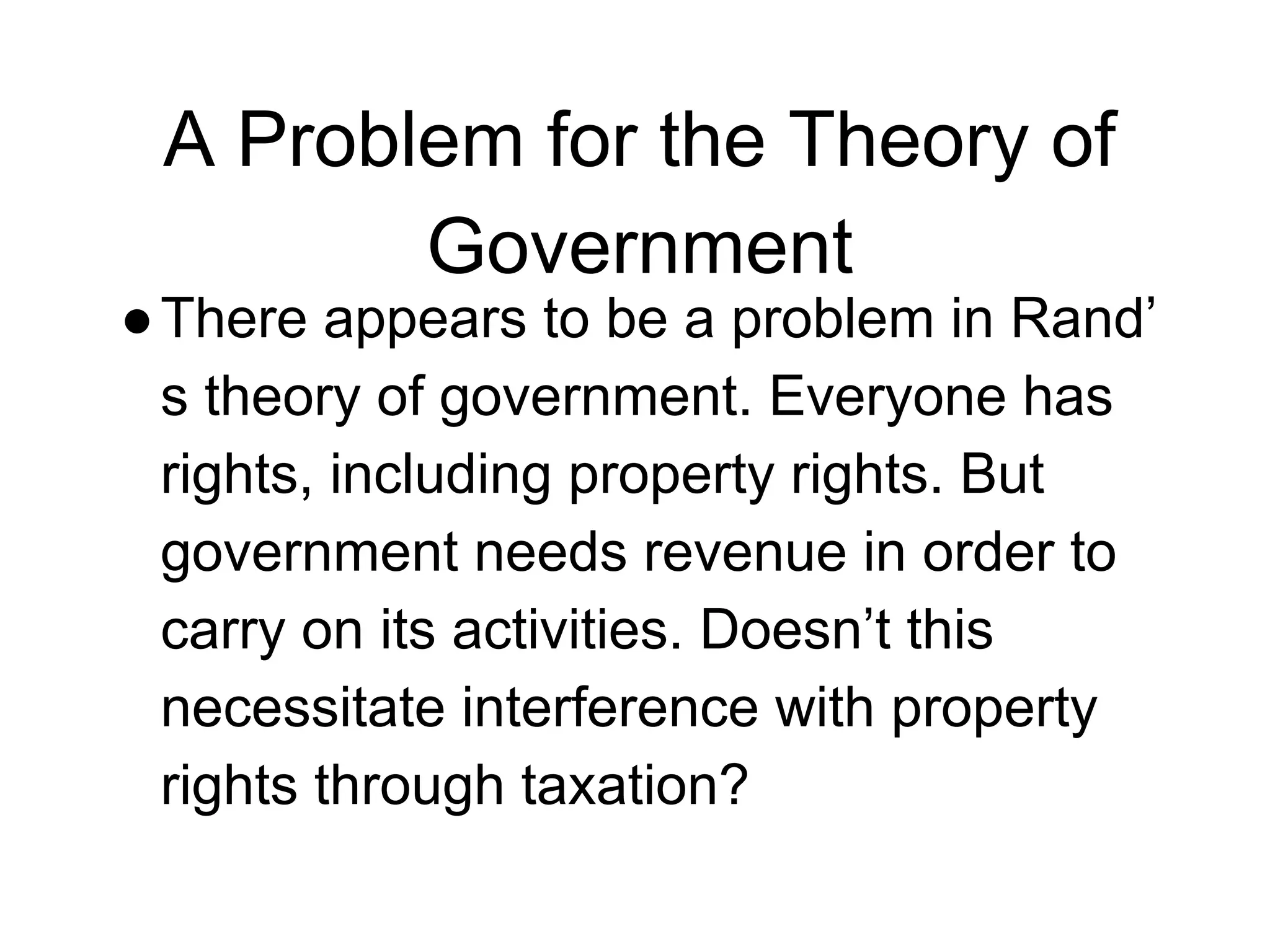 A Problem for the Theory of Government

● There appears to be a problem in Rand’s theory of government. Everyone has rights, including property rights. But government needs revenue in order to carry on its activities. Doesn’t this necessitate interference with property rights through taxation?